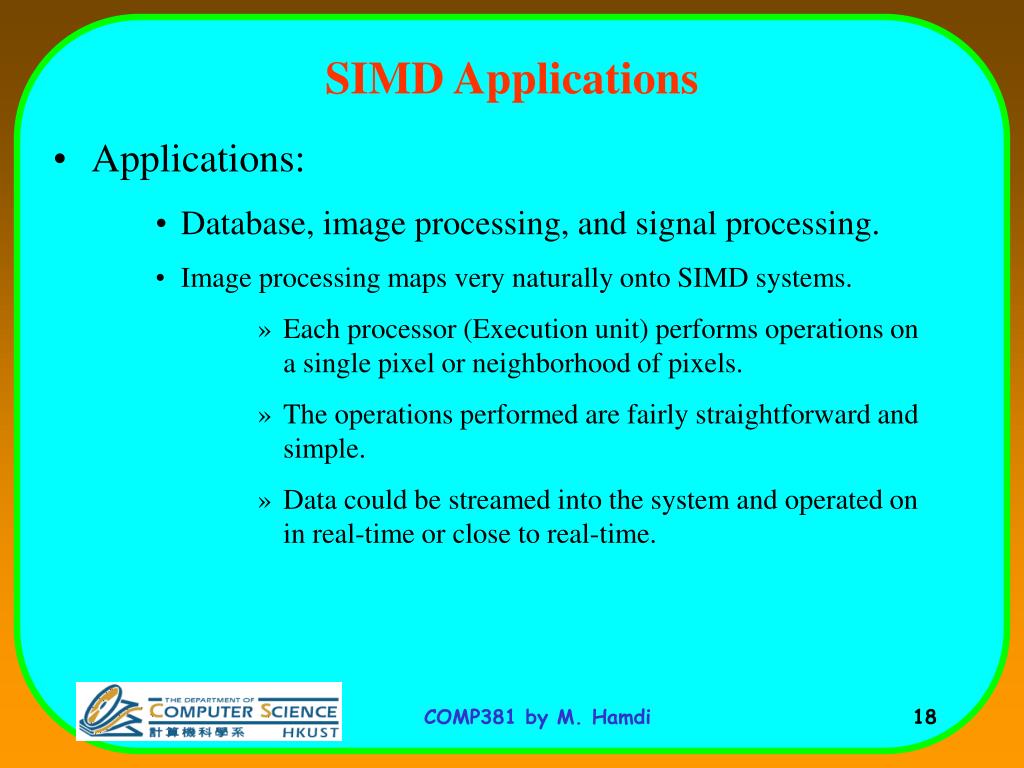 SIMD Applications

• Applications:

• Database, image processing, and signal processing.

• Image processing maps very naturally onto SIMD systems.

» Each processor (Execution unit) performs operations on a single pixel or neighborhood of pixels.

» The operations performed are fairly straightforward and simple.

» Data could be streamed into the system and operated on in real-time or close to real-time.

THE DEPARTMENT OF COMPUTER SCIENCE 計算機科學系 HKUST

COMP381 by M. Hamdi

18